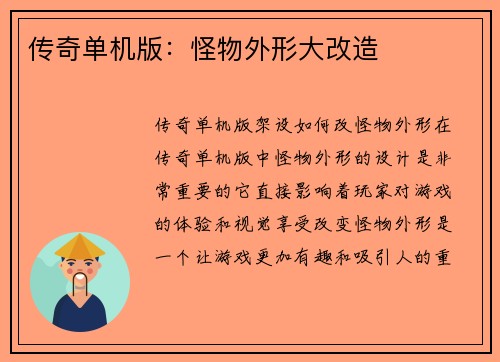 传奇单机版：怪物外形大改造

传奇单机版架设如何改怪物外形在传奇单机版中怪物外形的设计是非常重要的它直接影响着玩家对游戏的体验和视觉享受改变怪物外形是一个让游戏更加有趣和吸引人的重